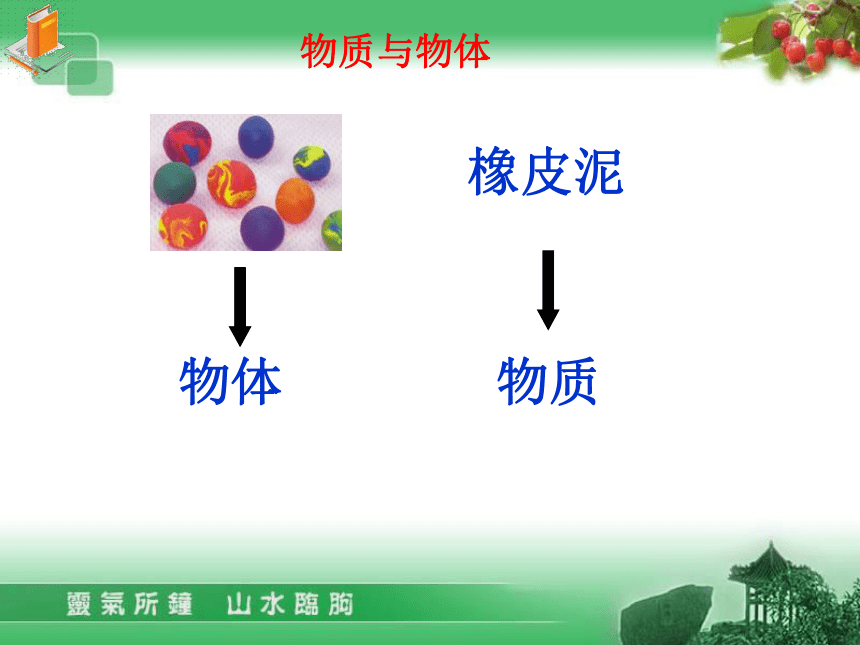 物质与物体

橡皮泥

物体

物质

靈氣所鍾 山水臨朐